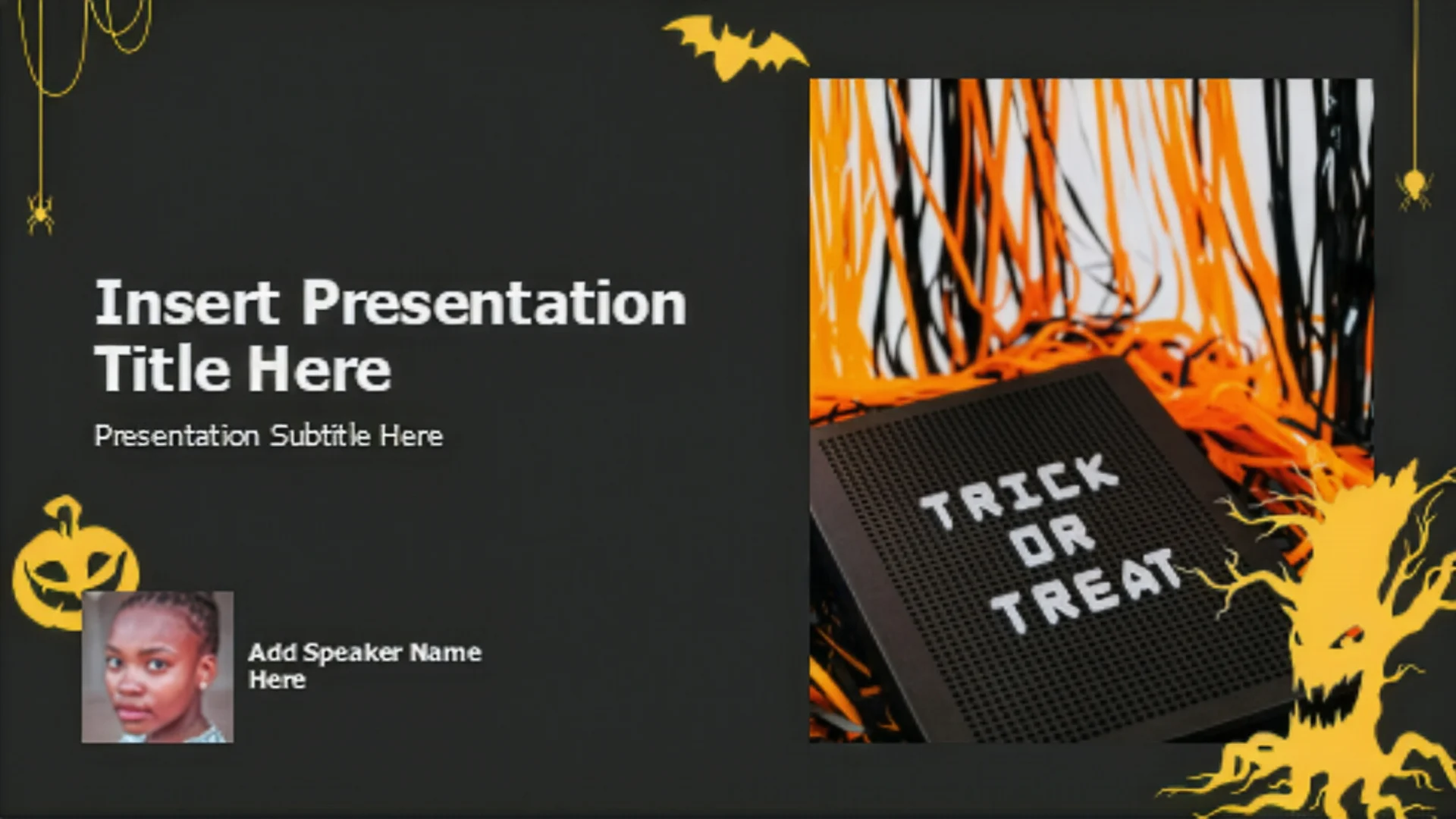 Insert Presentation Title Here

Presentation Subtitle Here

Add Speaker Name Here

TRICK OR TREAT